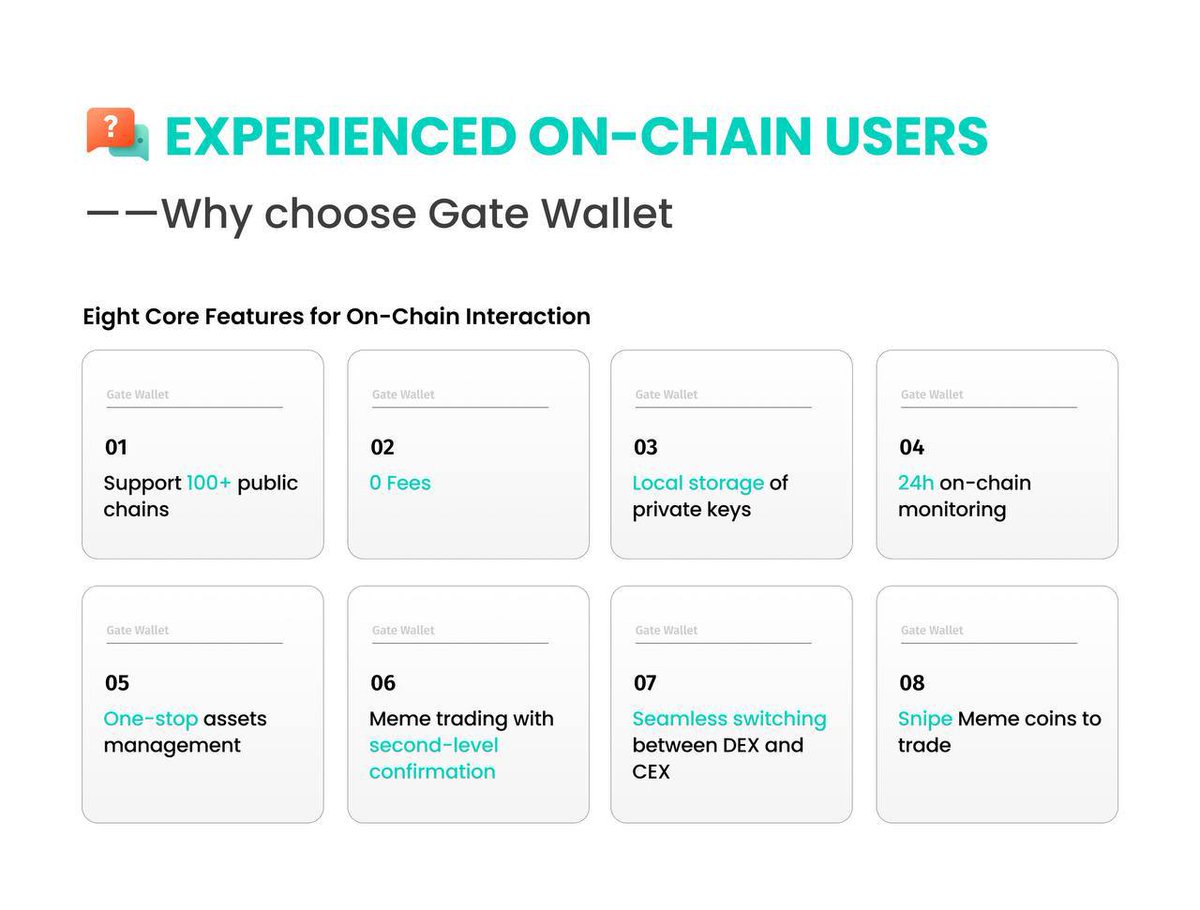 ? EXPERIENCED ON-CHAIN USERS
——Why choose Gate Wallet

Eight Core Features for On-Chain Interaction

Gate Wallet
01
Support 100+ public chains

Gate Wallet
02
0 Fees

Gate Wallet
03
Local storage of private keys

Gate Wallet
04
24h on-chain monitoring

Gate Wallet
05
One-stop assets management

Gate Wallet
06
Meme trading with second-level confirmation

Gate Wallet
07
Seamless switching between DEX and CEX

Gate Wallet
08
Snipe Meme coins to trade